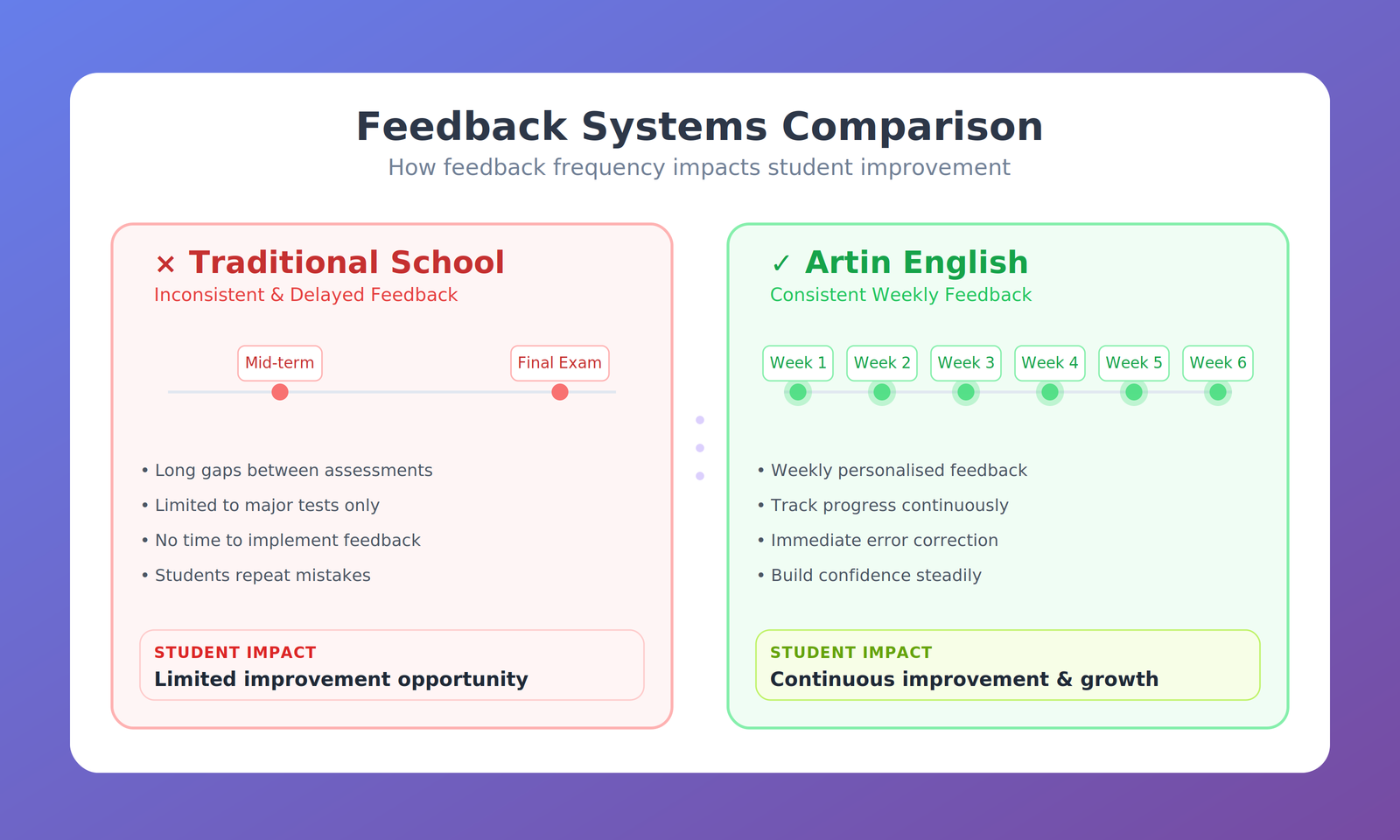 Feedback Systems Comparison
How feedback frequency impacts student improvement

× Traditional School
Inconsistent & Delayed Feedback

Mid-term
Final Exam

• Long gaps between assessments
• Limited to major tests only
• No time to implement feedback
• Students repeat mistakes

STUDENT IMPACT
Limited improvement opportunity

✓ Artin English
Consistent Weekly Feedback

Week 1
Week 2
Week 3
Week 4
Week 5
Week 6

• Weekly personalised feedback
• Track progress continuously
• Immediate error correction
• Build confidence steadily

STUDENT IMPACT
Continuous improvement & growth